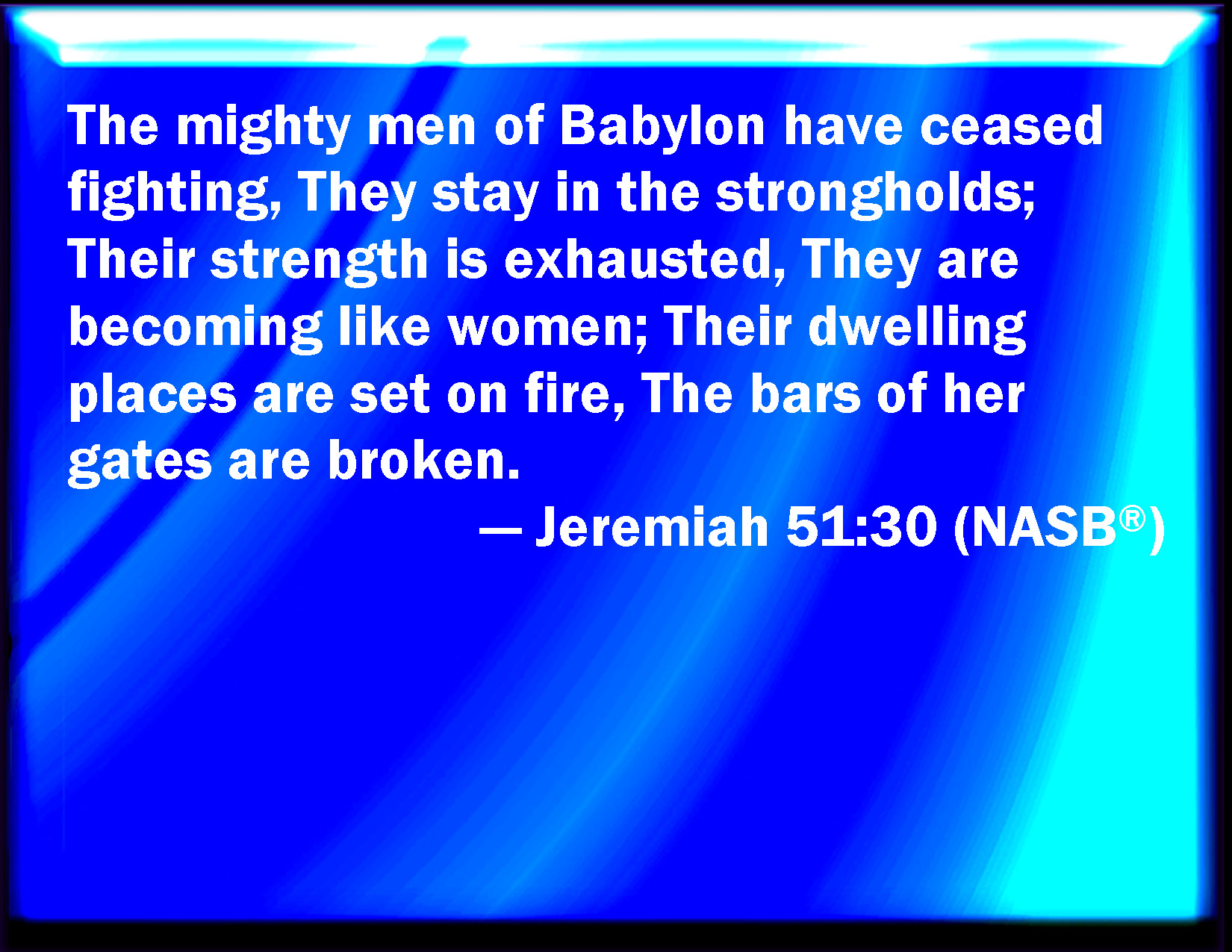 The mighty men of Babylon have ceased fighting, They stay in the strongholds; Their strength is exhausted, They are becoming like women; Their dwelling places are set on fire, The bars of her gates are broken.

— Jeremiah 51:30 (NASB®)